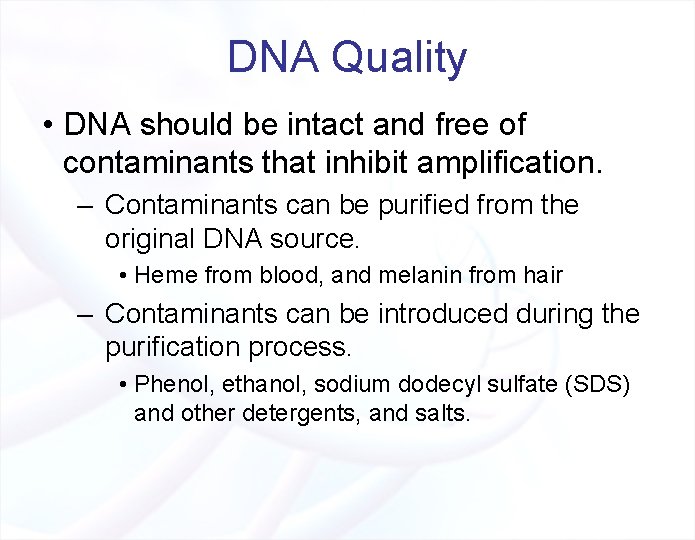 DNA Quality

• DNA should be intact and free of contaminants that inhibit amplification.

– Contaminants can be purified from the original DNA source.

• Heme from blood, and melanin from hair

– Contaminants can be introduced during the purification process.

• Phenol, ethanol, sodium dodecyl sulfate (SDS) and other detergents, and salts.